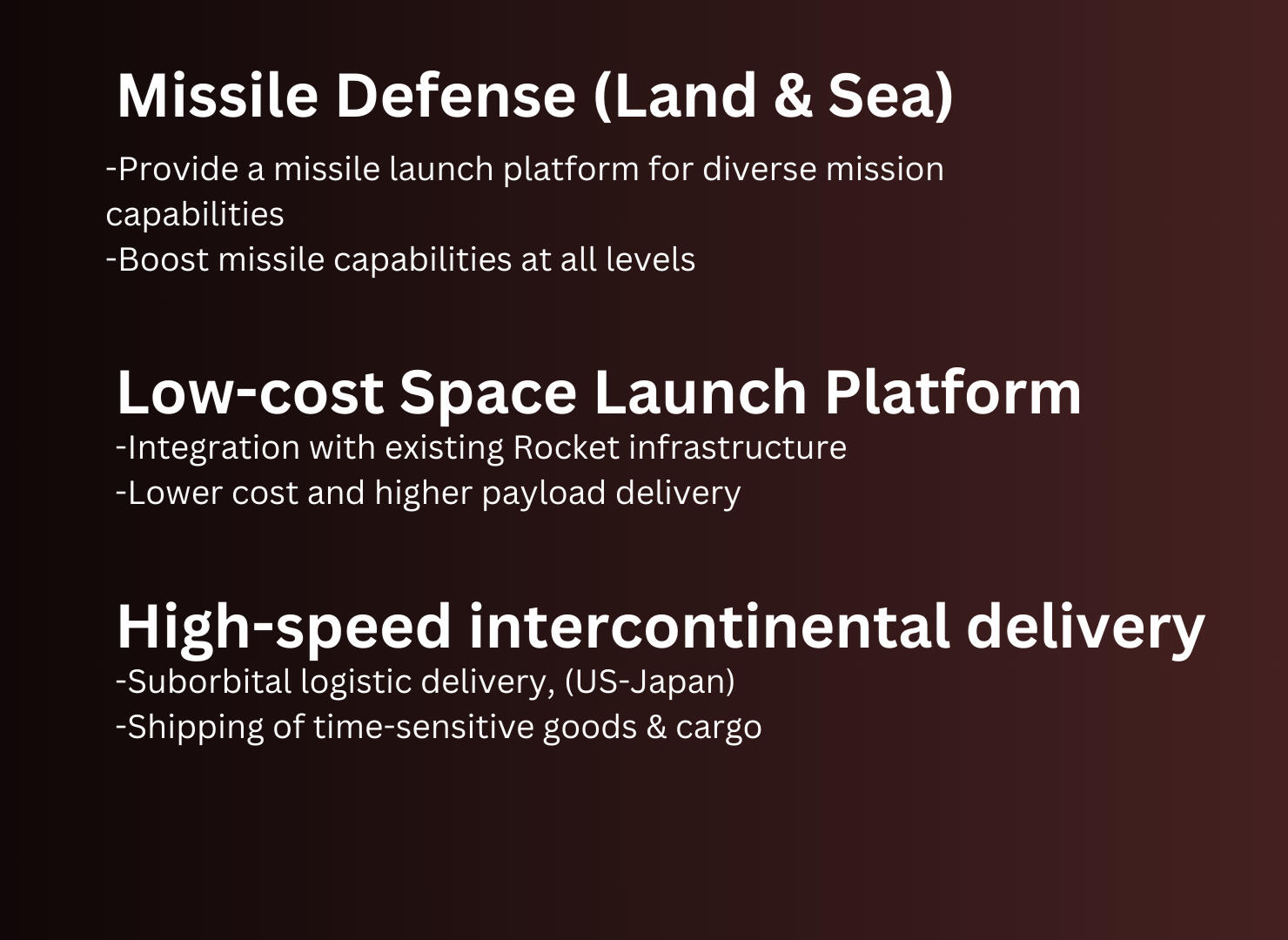 Missile Defense (Land & Sea)

-Provide a missile launch platform for diverse mission capabilities
-Boost missile capabilities at all levels

Low-cost Space Launch Platform

-Integration with existing Rocket infrastructure
-Lower cost and higher payload delivery

High-speed intercontinental delivery

-Suborbital logistic delivery, (US-Japan)
-Shipping of time-sensitive goods & cargo